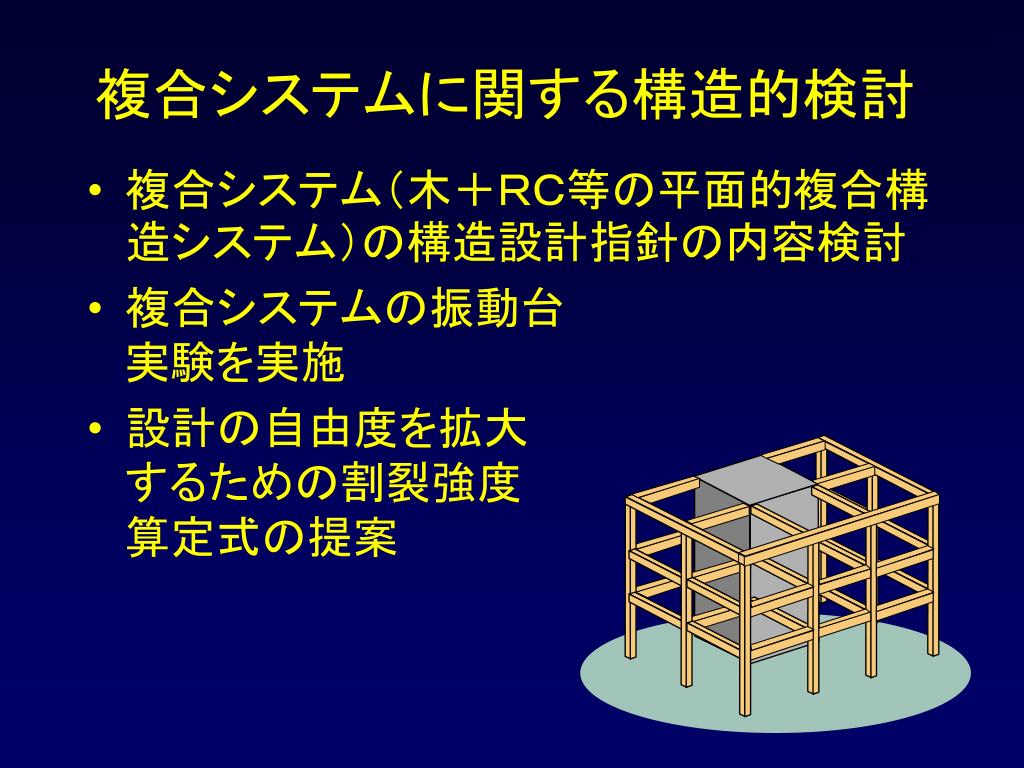 複合システムに関する構造的検討

• 複合システム（木＋RC等の平面的複合構造システム）の構造設計指針の内容検討
• 複合システムの振動台実験を実施
• 設計の自由度を拡大するための割裂強度算定式の提案